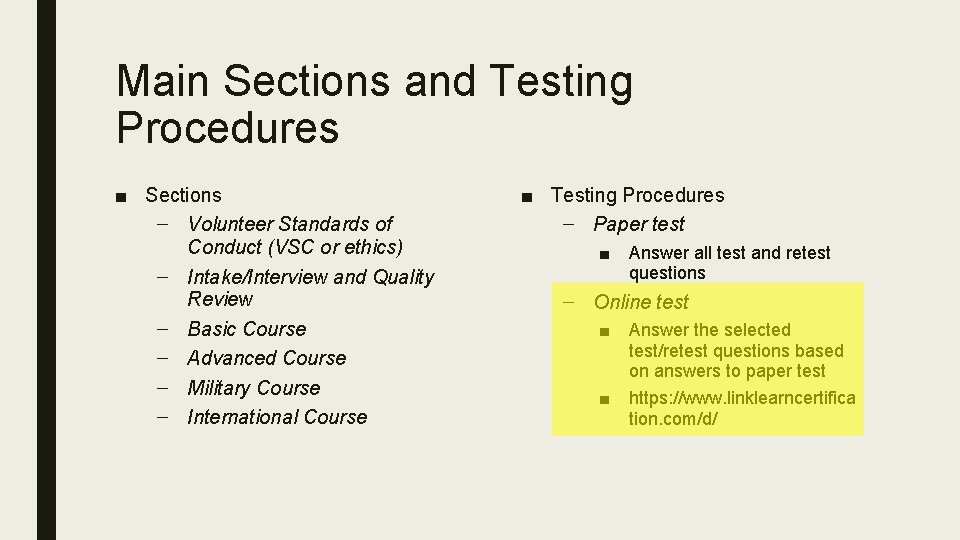 Main Sections and Testing Procedures

■ Sections
– Volunteer Standards of Conduct (VSC or ethics)
– Intake/Interview and Quality Review
– Basic Course
– Advanced Course
– Military Course
– International Course

■ Testing Procedures
– Paper test
■ Answer all test and retest questions
– Online test
■ Answer the selected test/retest questions based on answers to paper test
■ https://www.linklearncertification.com/d/